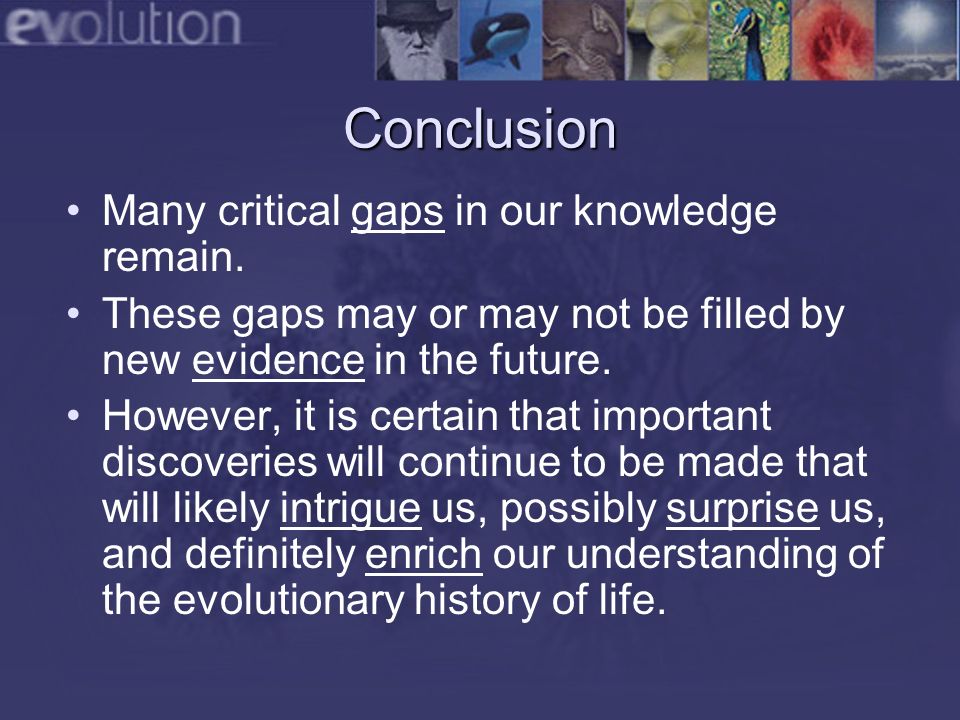 evolution

Conclusion

• Many critical gaps in our knowledge remain.

• These gaps may or may not be filled by new evidence in the future.

• However, it is certain that important discoveries will continue to be made that will likely intrigue us, possibly surprise us, and definitely enrich our understanding of the evolutionary history of life.